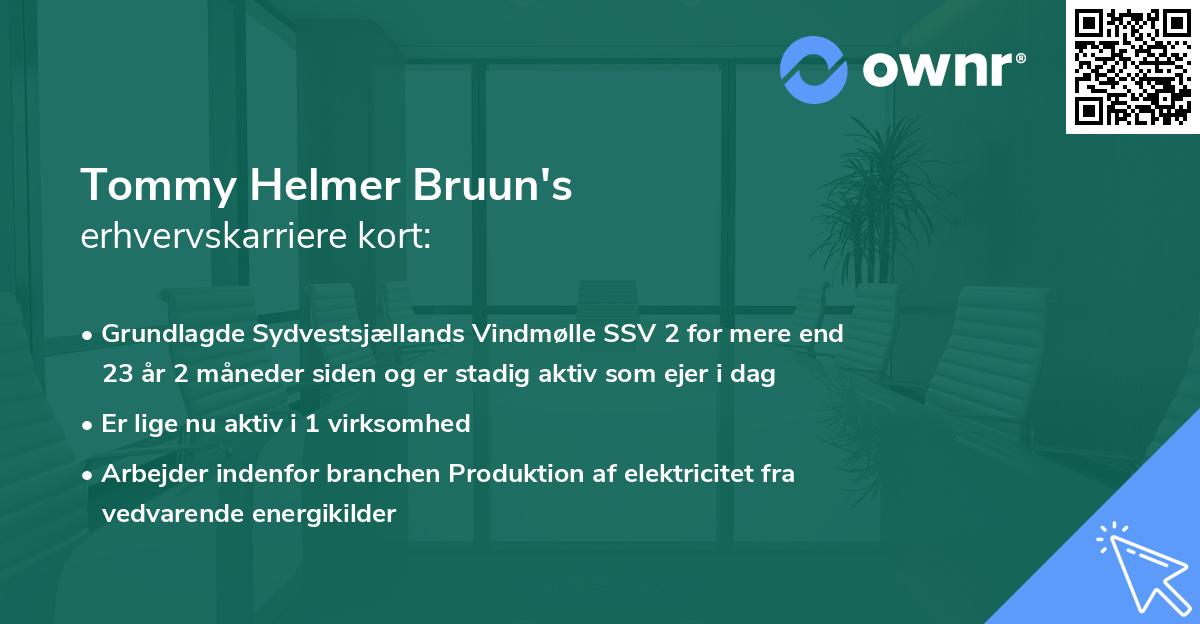 ownr®

Tommy Helmer Bruun's
erhvervskarriere kort:

• Grundlagde Sydvestsjællands Vindmølle SSV 2 for mere end 23 år 2 måneder siden og er stadig aktiv som ejer i dag
• Er lige nu aktiv i 1 virksomhed
• Arbejder indenfor branchen Produktion af elektricitet fra vedvarende energikilder